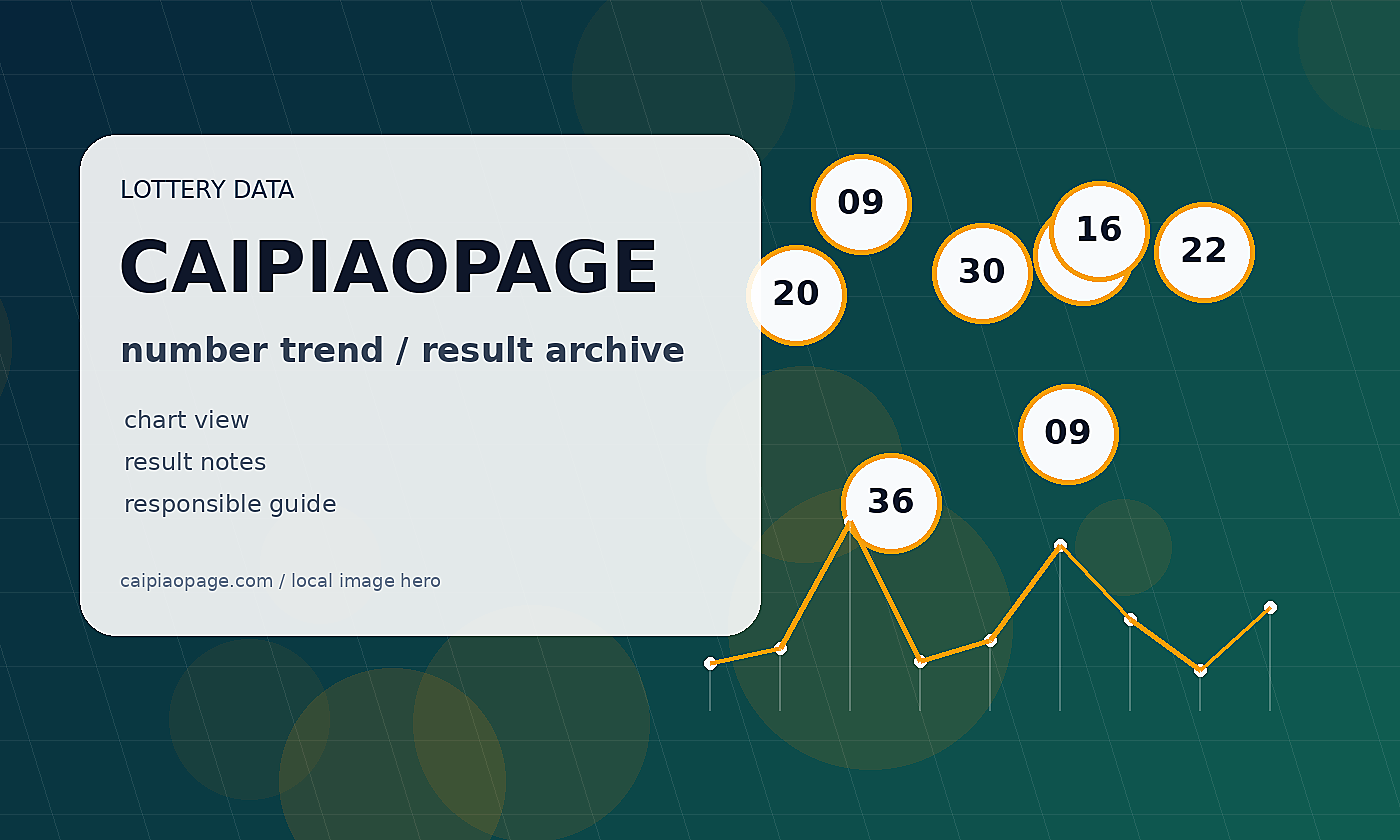 LOTTERY DATA

CAIPIAOPAGE

number trend / result archive

chart view

result notes

responsible guide

caipiaopage.com / local image hero

09

20

30

16

22

09

36